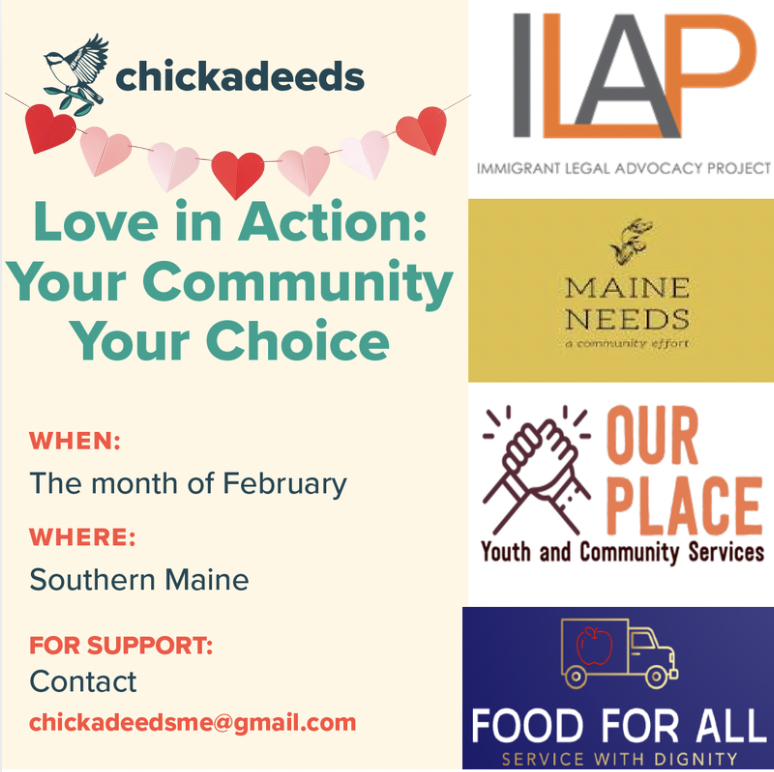 chickadeeds

Love in Action: Your Community Your Choice

WHEN:
The month of February

WHERE:
Southern Maine

FOR SUPPORT:
Contact
chickadeedsme@gmail.com

ILAP
IMMIGRANT LEGAL ADVOCACY PROJECT

MAINE NEEDS
a community effort

OUR PLACE
Youth and Community Services

FOOD FOR ALL
SERVICE WITH DIGNITY